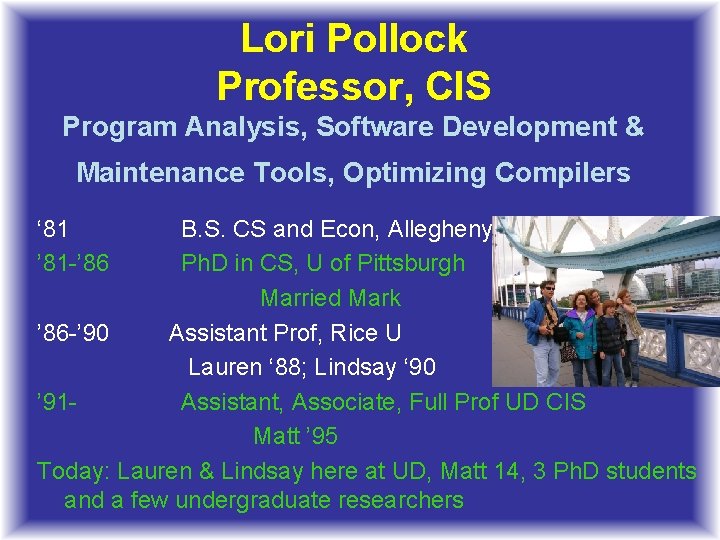 Lori Pollock
Professor, CIS

Program Analysis, Software Development & Maintenance Tools, Optimizing Compilers

‘81 B.S. CS and Econ, Allegheny

’81-’86 PhD in CS, U of Pittsburgh

Married Mark

’86-’90 Assistant Prof, Rice U

Lauren ‘88; Lindsay ‘90

’91- Assistant, Associate, Full Prof UD CIS

Matt ’95

Today: Lauren & Lindsay here at UD, Matt 14, 3 PhD students and a few undergraduate researchers